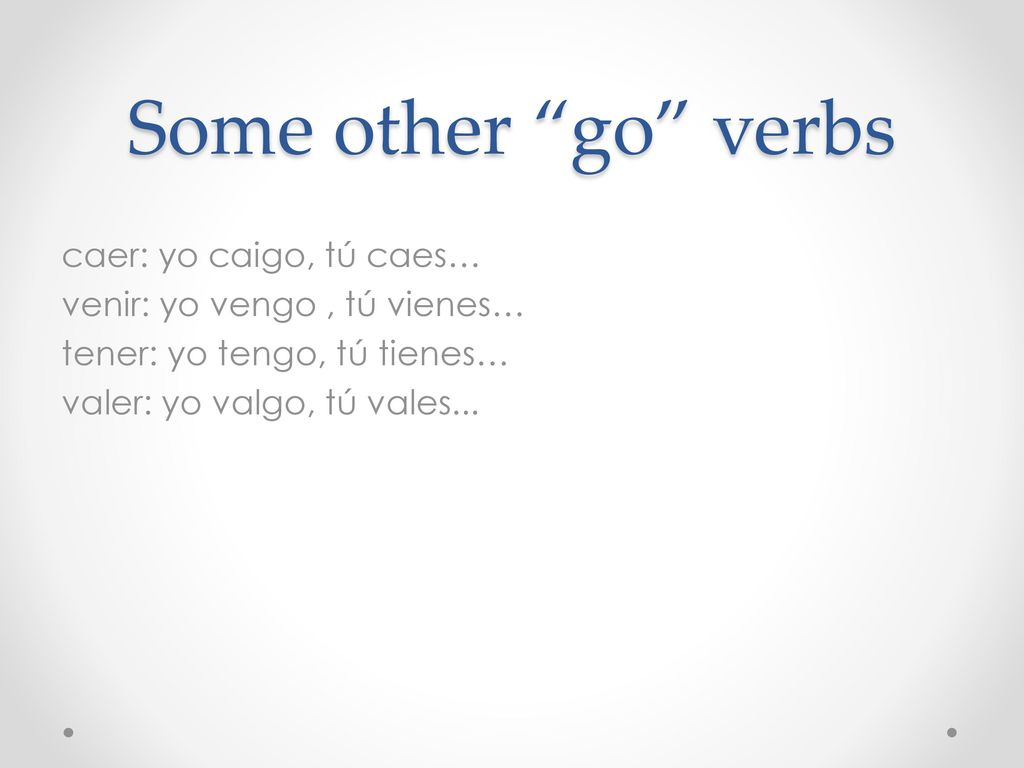 Some other “go” verbs

caer: yo caigo, tú caes…
venir: yo vengo , tú vienes…
tener: yo tengo, tú tienes…
valer: yo valgo, tú vales...